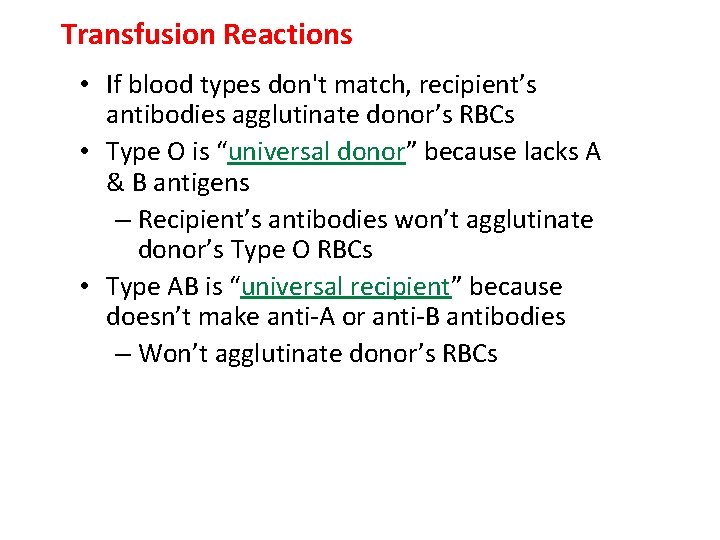 Transfusion Reactions

• If blood types don't match, recipient’s antibodies agglutinate donor’s RBCs
• Type O is “universal donor” because lacks A & B antigens
– Recipient’s antibodies won’t agglutinate donor’s Type O RBCs
• Type AB is “universal recipient” because doesn’t make anti-A or anti-B antibodies
– Won’t agglutinate donor’s RBCs